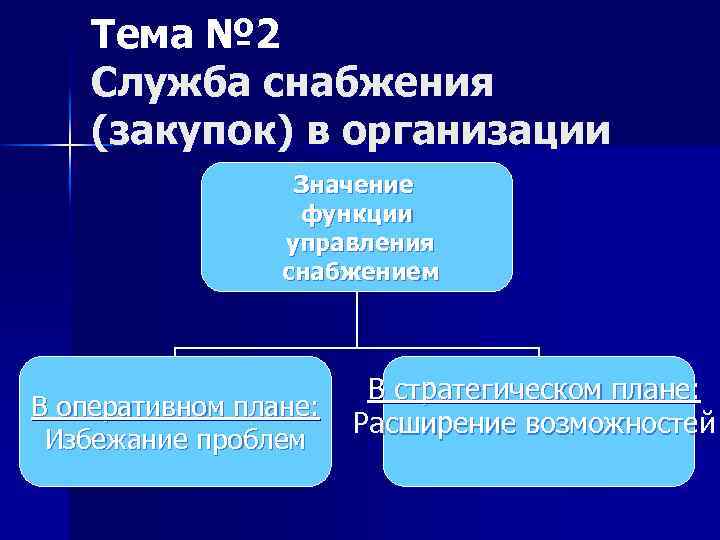 Тема №2
Служба снабжения (закупок) в организации

Значение функции управления снабжением

В оперативном плане:
Избежание проблем

В стратегическом плане:
Расширение возможностей